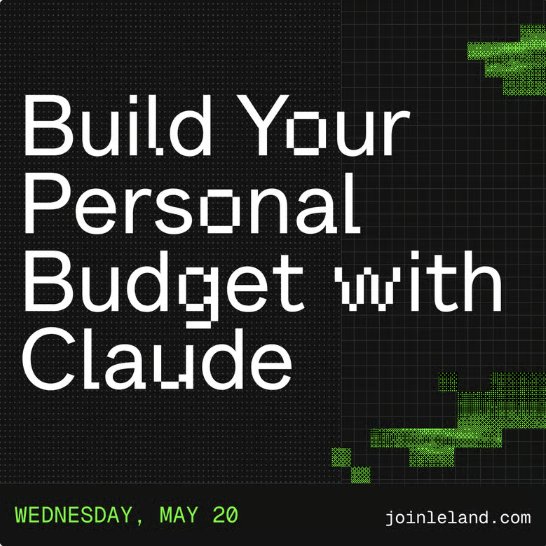 Build Your Personal Budget with Claude

WEDNESDAY, MAY 20

joinleland.com